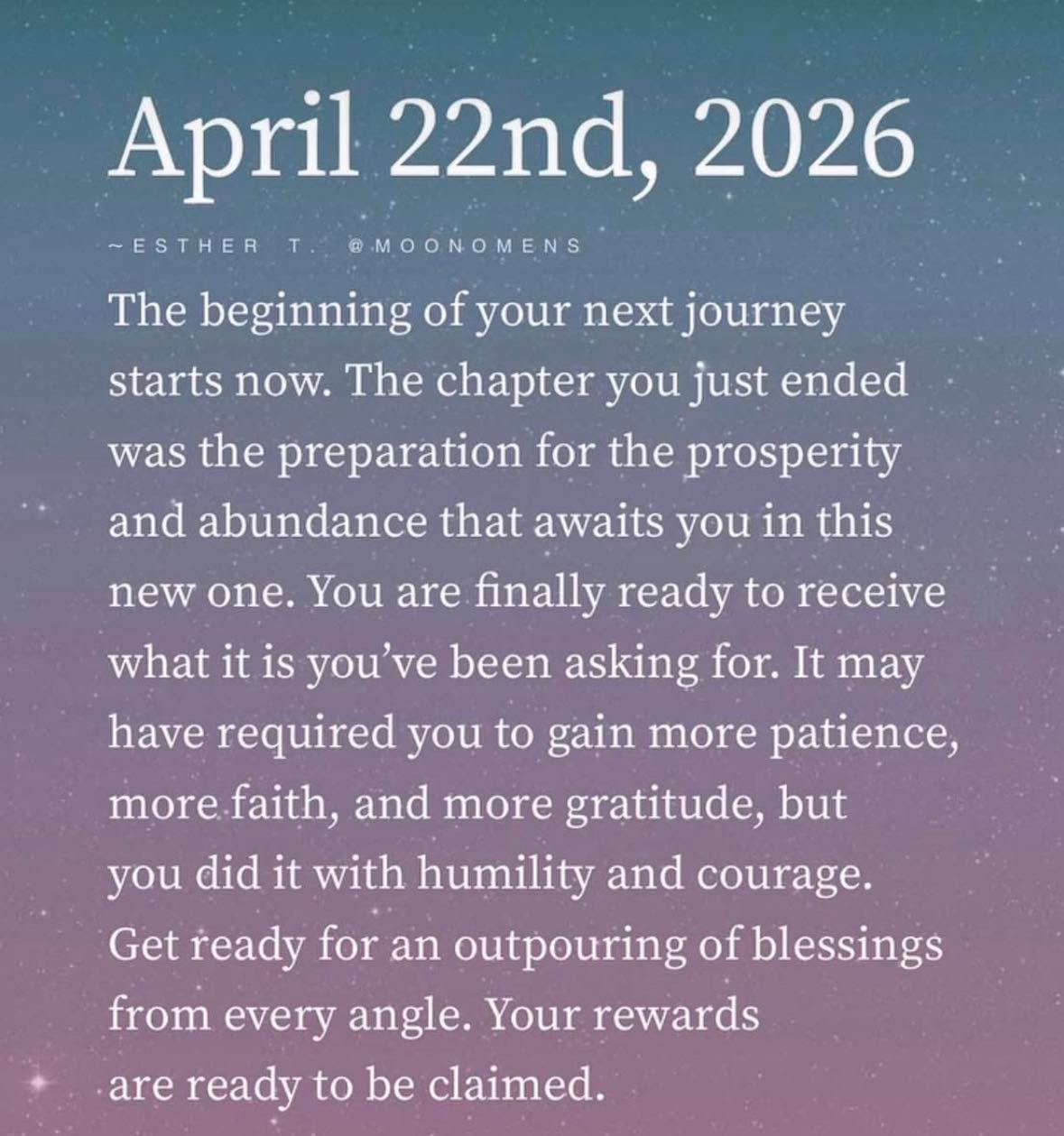 April 22nd, 2026

~ESTHER T. @MOONOMENS

The beginning of your next journey starts now. The chapter you just ended was the preparation for the prosperity and abundance that awaits you in this new one. You are finally ready to receive what it is you've been asking for. It may have required you to gain more patience, more faith, and more gratitude, but you did it with humility and courage. Get ready for an outpouring of blessings from every angle. Your rewards are ready to be claimed.